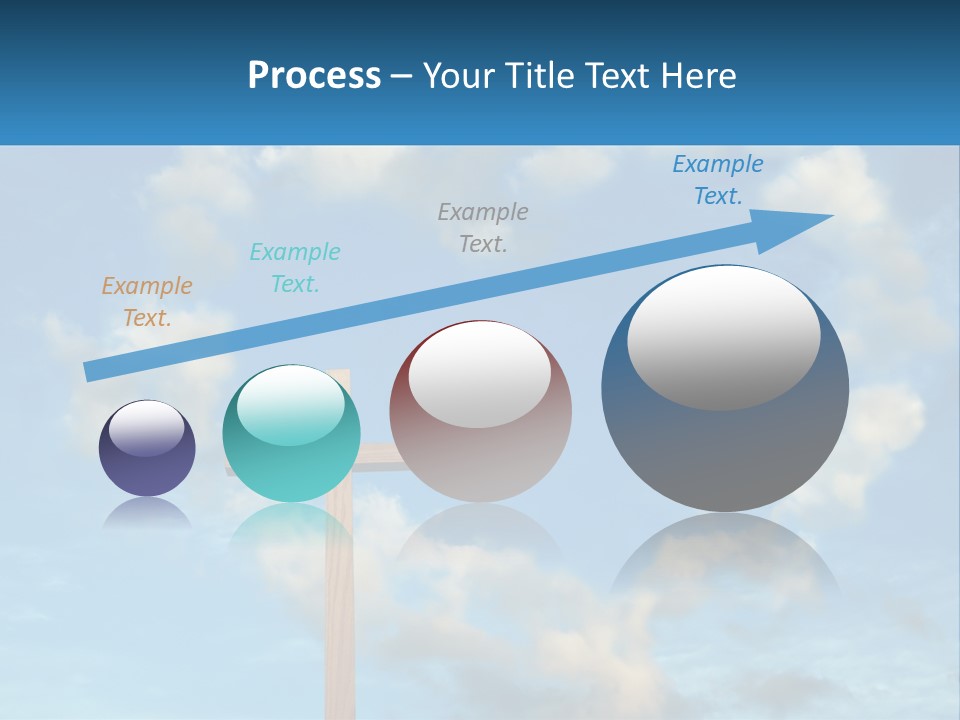 Process – Your Title Text Here

Example Text.

Example Text.

Example Text.

Example Text.